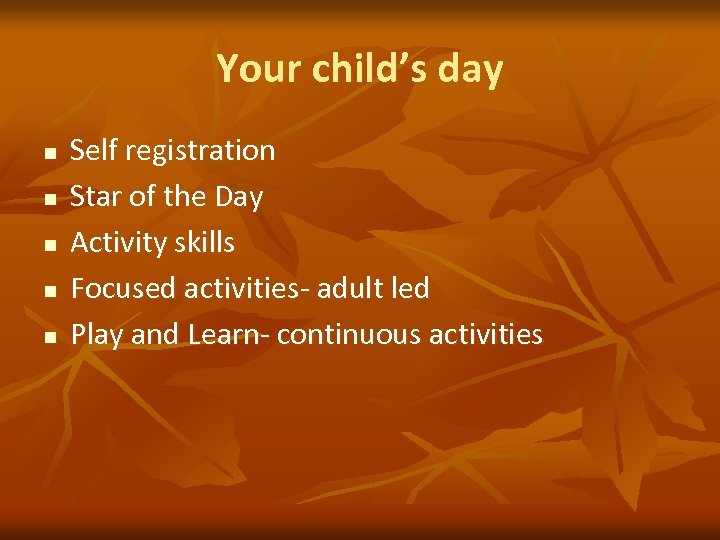 Your child’s day

- Self registration
- Star of the Day
- Activity skills
- Focused activities- adult led
- Play and Learn- continuous activities